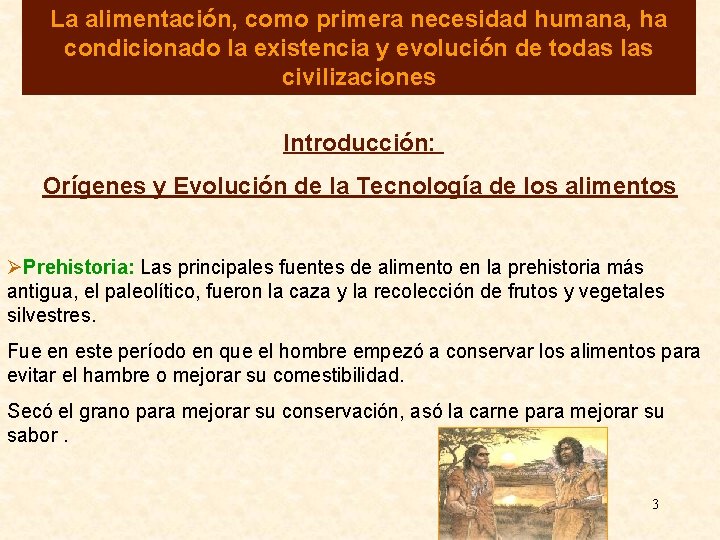 La alimentación, como primera necesidad humana, ha condicionado la existencia y evolución de todas las civilizaciones

Introducción:

Orígenes y Evolución de la Tecnología de los alimentos

➢Prehistoria: Las principales fuentes de alimento en la prehistoria más antigua, el paleolítico, fueron la caza y la recolección de frutos y vegetales silvestres.

Fue en este período en que el hombre empezó a conservar los alimentos para evitar el hambre o mejorar su comestibilidad.

Secó el grano para mejorar su conservación, asó la carne para mejorar su sabor .

3